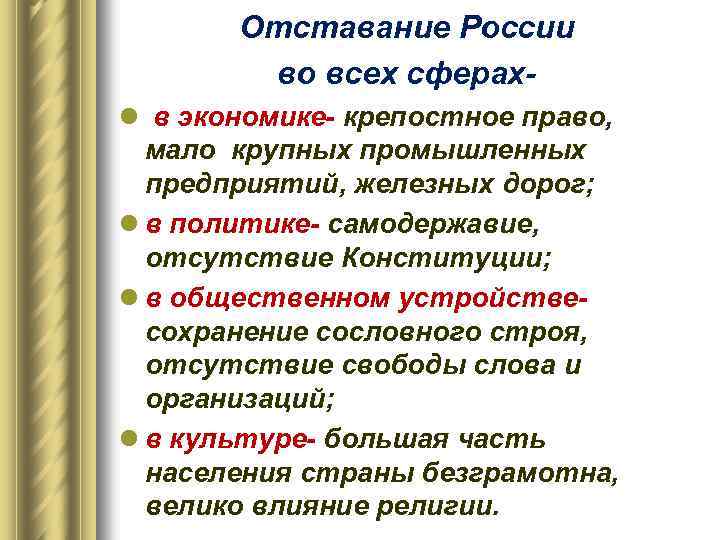 Отставание России во всех сферах-

- в экономике- крепостное право, мало крупных промышленных предприятий, железных дорог;
- в политике- самодержавие, отсутствие Конституции;
- в общественном устройстве- сохранение сословного строя, отсутствие свободы слова и организаций;
- в культуре- большая часть населения страны безграмотна, велико влияние религии.